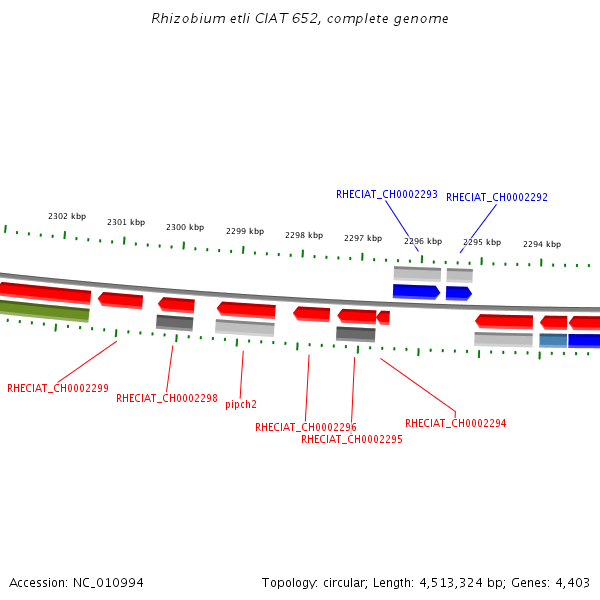 Rhizobium etli CIAT 652, complete genome

RHECIAT_CH0002293
RHECIAT_CH0002292

2302 kbp
2301 kbp
2300 kbp
2299 kbp
2298 kbp
2297 kbp
2296 kbp
2295 kbp
2294 kbp

RHECIAT_CH0002299
RHECIAT_CH0002298
pipch2
RHECIAT_CH0002296
RHECIAT_CH0002295
RHECIAT_CH0002294

Accession: NC_010994

Topology: circular; Length: 4,513,324 bp; Genes: 4,403